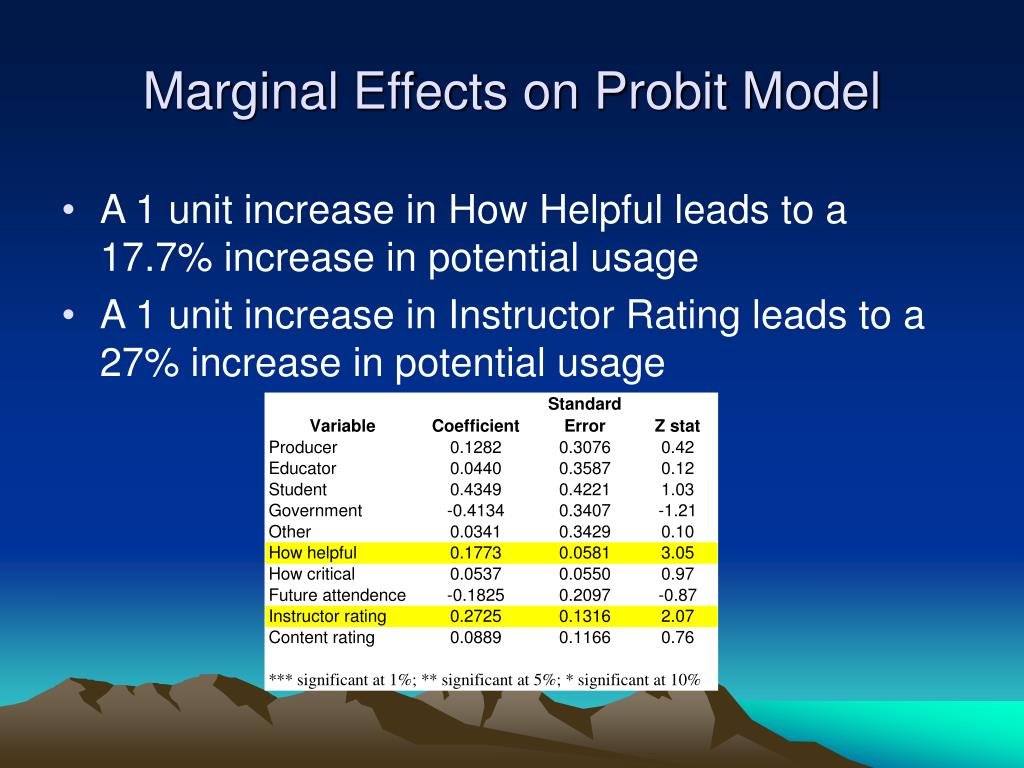 Marginal Effects on Probit Model

• A 1 unit increase in How Helpful leads to a 17.7% increase in potential usage
• A 1 unit increase in Instructor Rating leads to a 27% increase in potential usage

| Variable | Coefficient | Standard Error | Z stat |
|---|---|---|---|
| Producer | 0.1282 | 0.3076 | 0.42 |
| Educator | 0.0440 | 0.3587 | 0.12 |
| Student | 0.4349 | 0.4221 | 1.03 |
| Government | -0.4134 | 0.3407 | -1.21 |
| Other | 0.0341 | 0.3429 | 0.10 |
| How helpful | 0.1773 | 0.0581 | 3.05 |
| How critical | 0.0537 | 0.0550 | 0.97 |
| Future attendence | -0.1825 | 0.2097 | -0.87 |
| Instructor rating | 0.2725 | 0.1316 | 2.07 |
| Content rating | 0.0889 | 0.1166 | 0.76 |

*** significant at 1%; ** significant at 5%; * significant at 10%